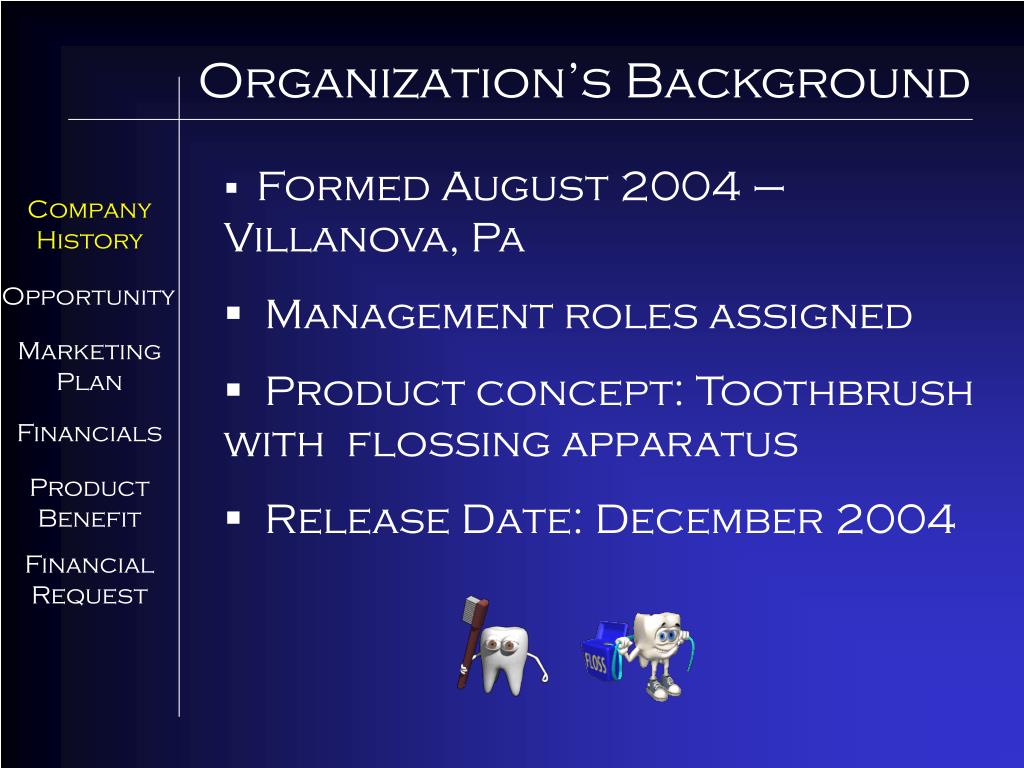 Organization's Background

Company History

Opportunity

Marketing Plan

Financials

Product Benefit

Financial Request

▪ Formed August 2004 – Villanova, Pa

▪ Management roles assigned

▪ Product concept: Toothbrush with flossing apparatus

▪ Release Date: December 2004

FLOSS